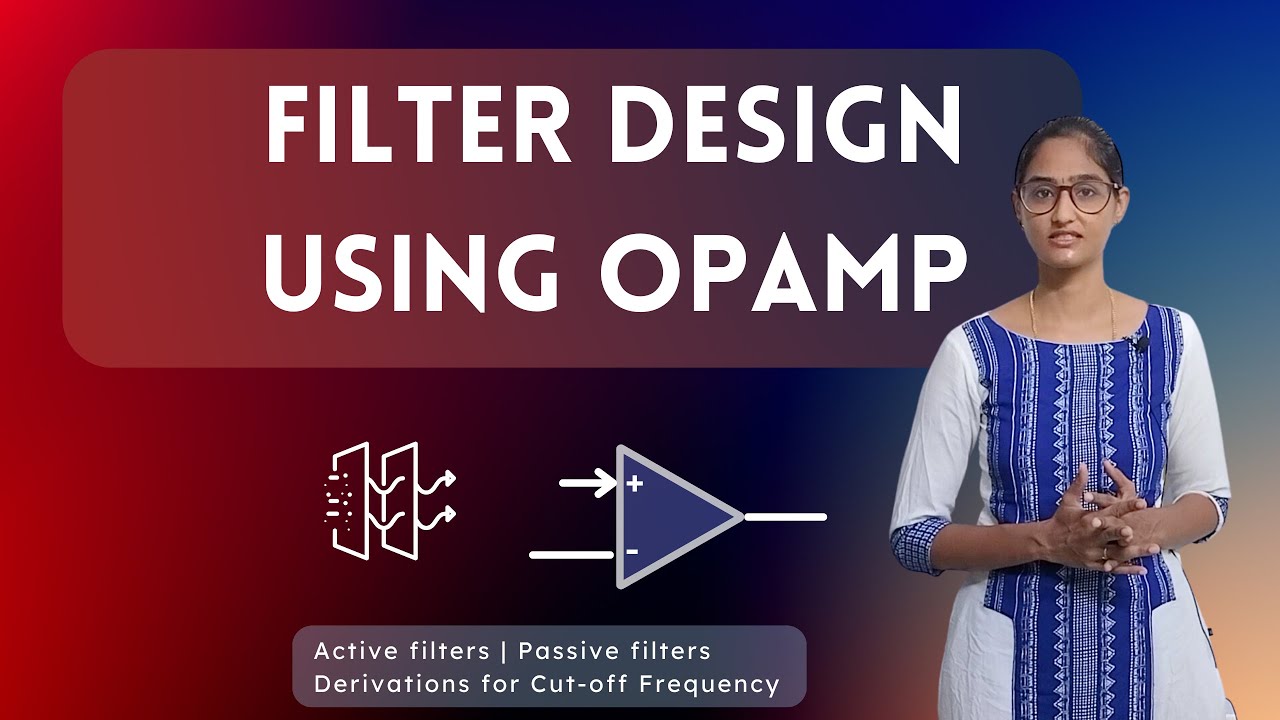 FILTER DESIGN USING OPAMP

+
-

Active filters | Passive filters
Derivations for Cut-off Frequency